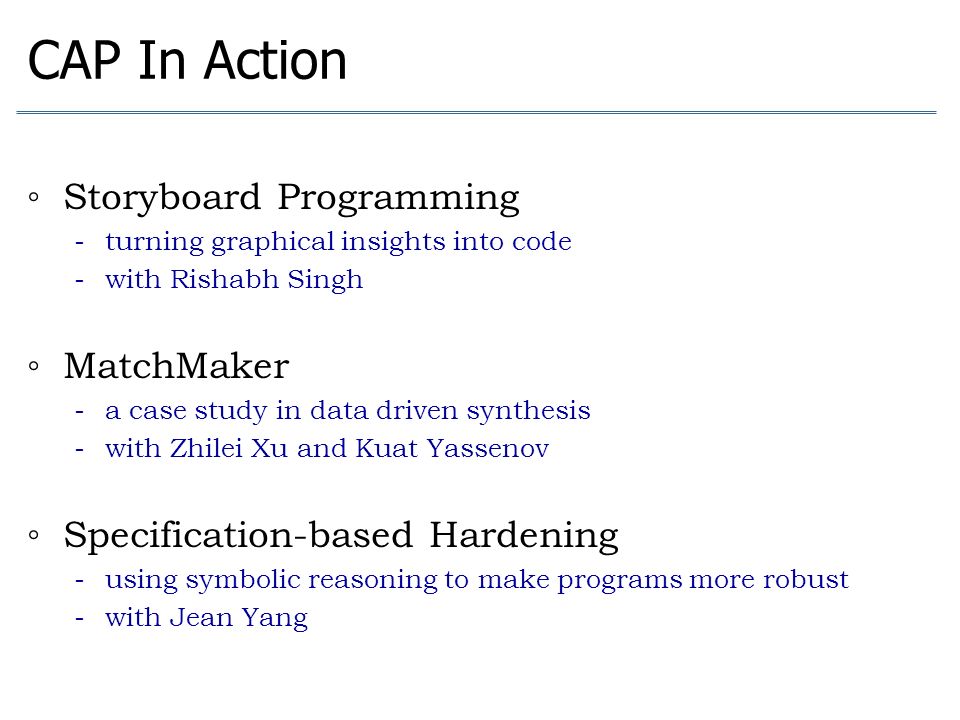 CAP In Action

◦ Storyboard Programming
- turning graphical insights into code
- with Rishabh Singh

◦ MatchMaker
- a case study in data driven synthesis
- with Zhilei Xu and Kuat Yassenov

◦ Specification-based Hardening
- using symbolic reasoning to make programs more robust
- with Jean Yang